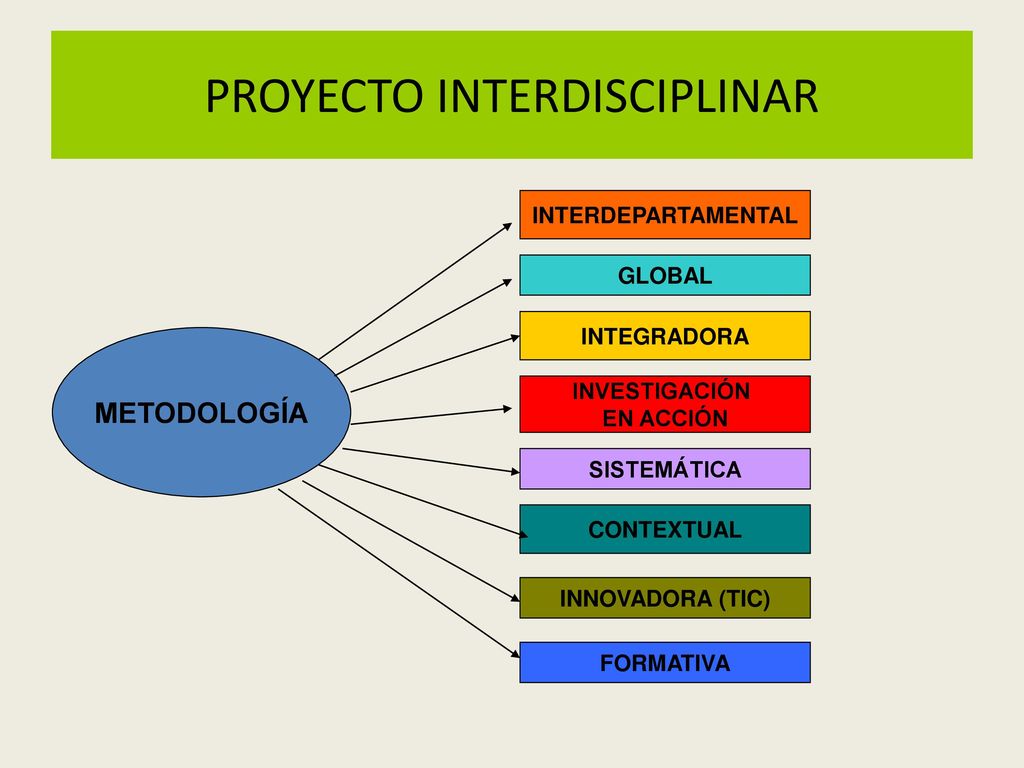 PROYECTO INTERDISCIPLINAR

METODOLOGÍA

INTERDEPARTAMENTAL

GLOBAL

INTEGRADORA

INVESTIGACIÓN EN ACCIÓN

SISTEMÁTICA

CONTEXTUAL

INNOVADORA (TIC)

FORMATIVA